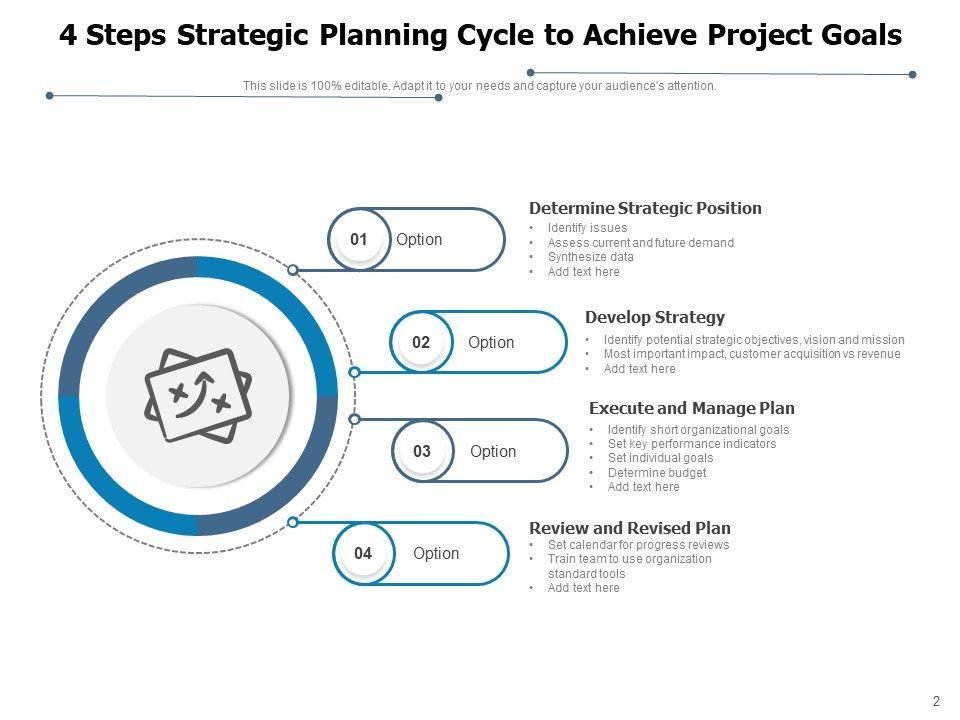 4 Steps Strategic Planning Cycle to Achieve Project Goals

This slide is 100% editable. Adapt it to your needs and capture your audience's attention.

01 Option

Determine Strategic Position
• Identify issues
• Assess current and future demand
• Synthesize data
• Add text here

02 Option

Develop Strategy
• Identify potential strategic objectives, vision and mission
• Most important impact, customer acquisition vs revenue
• Add text here

03 Option

Execute and Manage Plan
• Identify short organizational goals
• Set key performance indicators
• Set individual goals
• Determine budget
• Add text here

04 Option

Review and Revised Plan
• Set calendar for progress reviews
• Train team to use organization standard tools
• Add text here

2